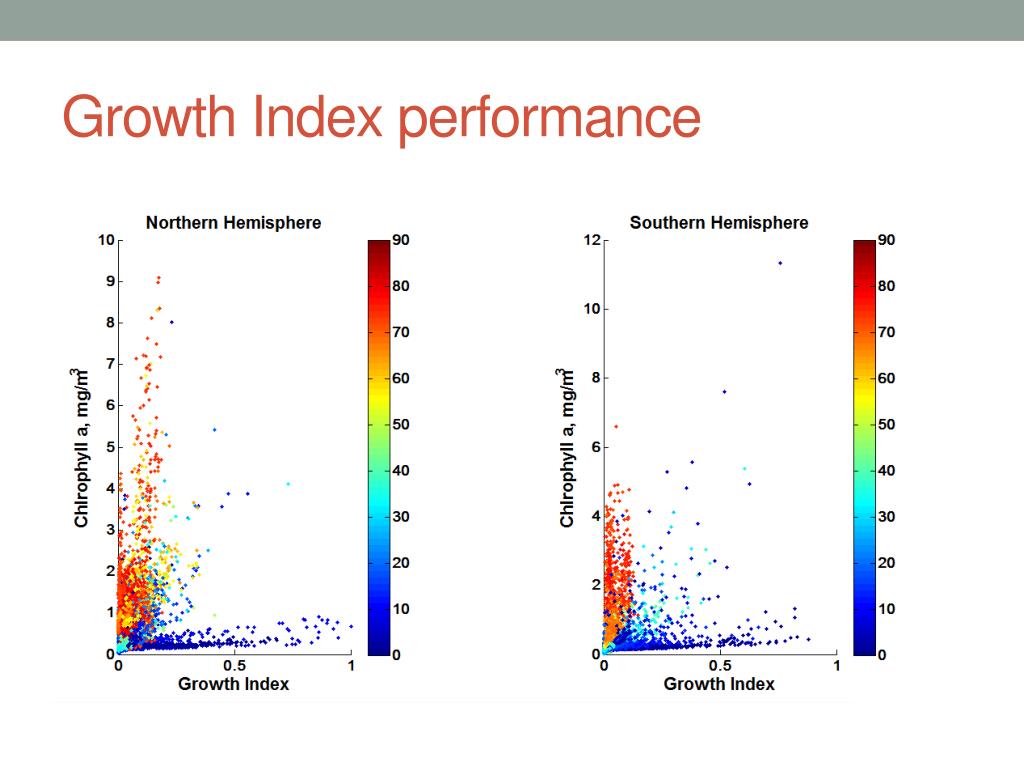 Growth Index performance

Northern Hemisphere

Chlrophyll a, mg/m$^3$

10
9
8
7
6
5
4
3
2
1
0

0
0.5
1

Growth Index

90
80
70
60
50
40
30
20
10
0

Southern Hemisphere

Chlrophyll a, mg/m$^3$

12
10
8
6
4
2
0

0
0.5
1

Growth Index

90
80
70
60
50
40
30
20
10
0